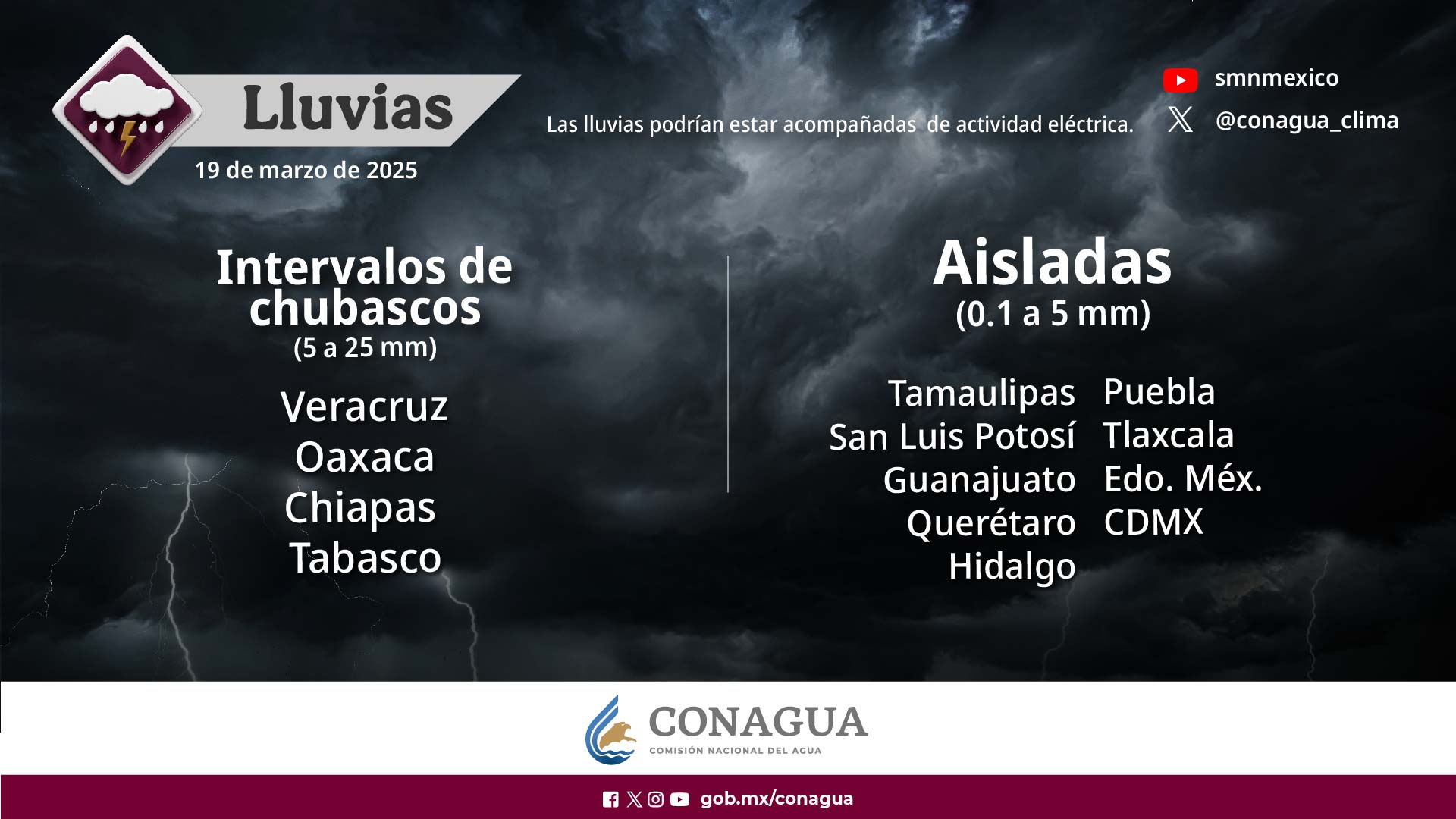 Lluvias

19 de marzo de 2025

Las lluvias podrían estar acompañadas de actividad eléctrica.

smnmexico

@conagua_clima

Intervalos de chubascos
(5 a 25 mm)

Veracruz
Oaxaca
Chiapas
Tabasco

Aisladas
(0.1 a 5 mm)

Tamaulipas
San Luis Potosí
Guanajuato
Querétaro
Hidalgo

Puebla
Tlaxcala
Edo. Méx.
CDMX

CONAGUA
COMISIÓN NACIONAL DEL AGUA

gob.mx/conagua